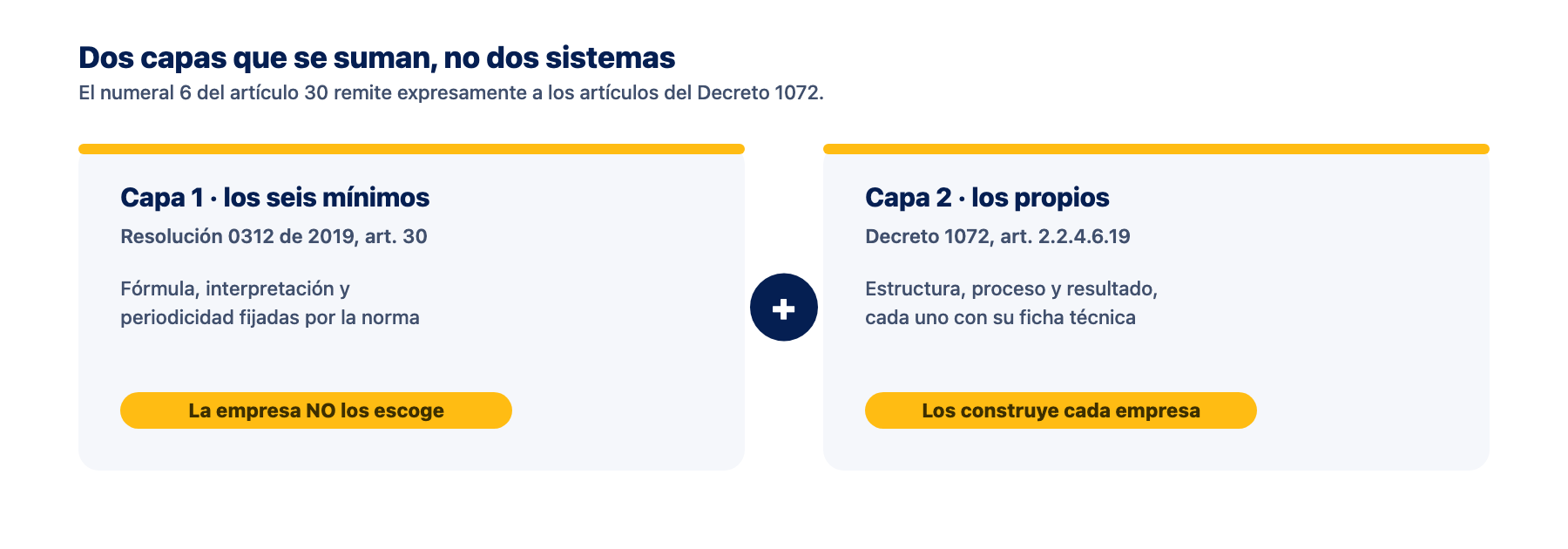 Dos capas que se suman, no dos sistemas
El numeral 6 del artículo 30 remite expresamente a los artículos del Decreto 1072.

Capa 1 · los seis mínimos
Resolución 0312 de 2019, art. 30

Fórmula, interpretación y periodicidad fijadas por la norma

La empresa NO los escoge

+

Capa 2 · los propios
Decreto 1072, art. 2.2.4.6.19

Estructura, proceso y resultado, cada uno con su ficha técnica

Los construye cada empresa